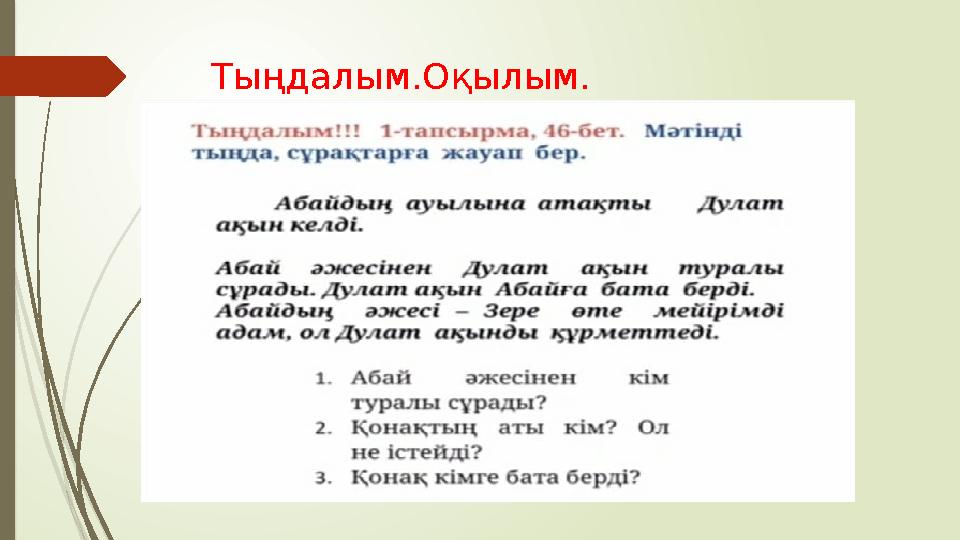 Тыңдалым.Оқылым.

Тыңдалым!!! 1-тапсырма, 46-бет. Мәтінді тыңда, сұрақтарға жауап бер.

Абайдың ауылына атақты Дулат ақын келді.

Абай әжесінен Дулат ақын туралы сұрады. Дулат ақын Абайға бата берді. Абайдың әжесі – Зере өте мейірімді адам, ол Дулат ақынды құрметтеді.

1. Абай әжесінен кім туралы сұрады?
2. Қонақтың аты кім? Ол не істейді?
3. Қонақ кімге бата берді?